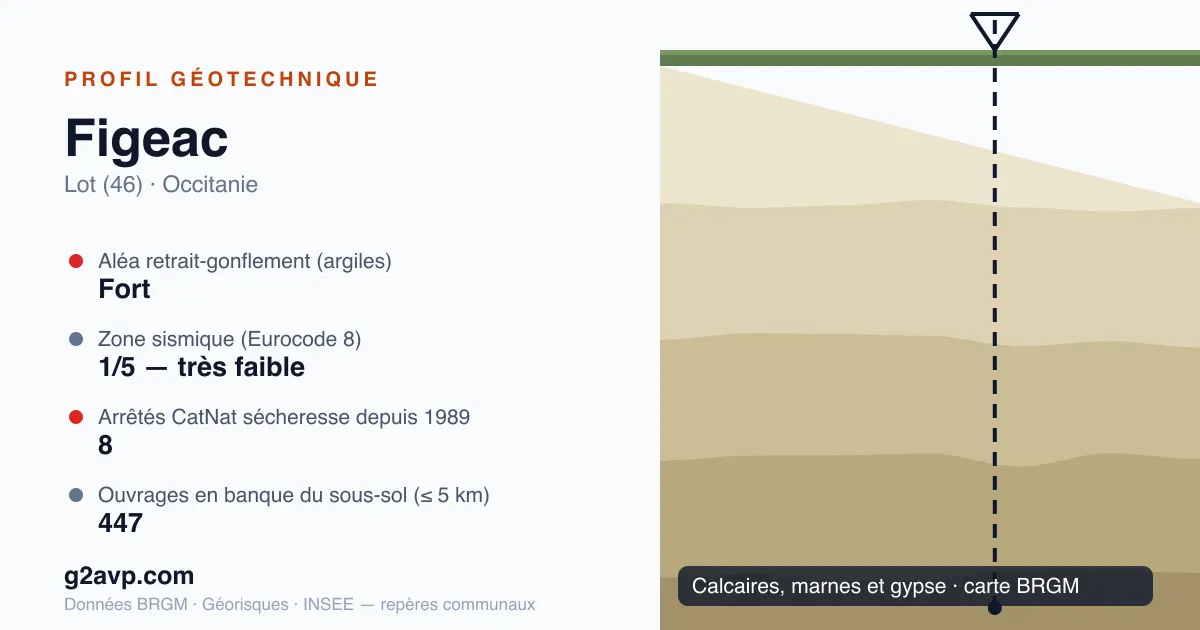 PROFIL GÉOTECHNIQUE

Figeac

Lot (46) · Occitanie

Aléa retrait-gonflement (argiles)
Fort

Zone sismique (Eurocode 8)
1/5 — très faible

Arrêtés CatNat sécheresse depuis 1989
8

Ouvrages en banque du sous-sol (≤ 5 km)
447

g2avp.com

Données BRGM · Géorisques · INSEE — repères communaux

Calcaires, marnes et gypse · carte BRGM